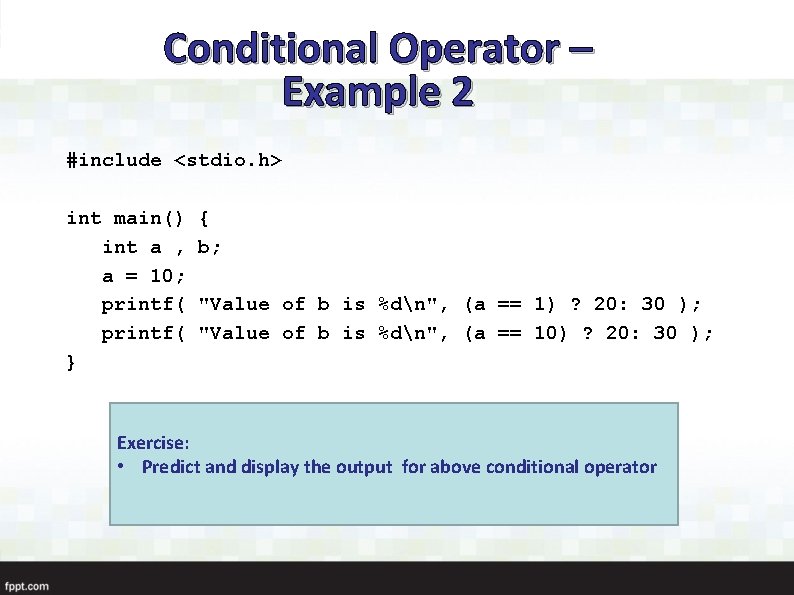 Conditional Operator – Example 2

#include <stdio.h>

int main() {
   int a , b;
   a = 10;
   printf( "Value of b is %d\n", (a == 1) ? 20: 30 );
   printf( "Value of b is %d\n", (a == 10) ? 20: 30 );
}

Exercise:
• Predict and display the output for above conditional operator

fppt.com